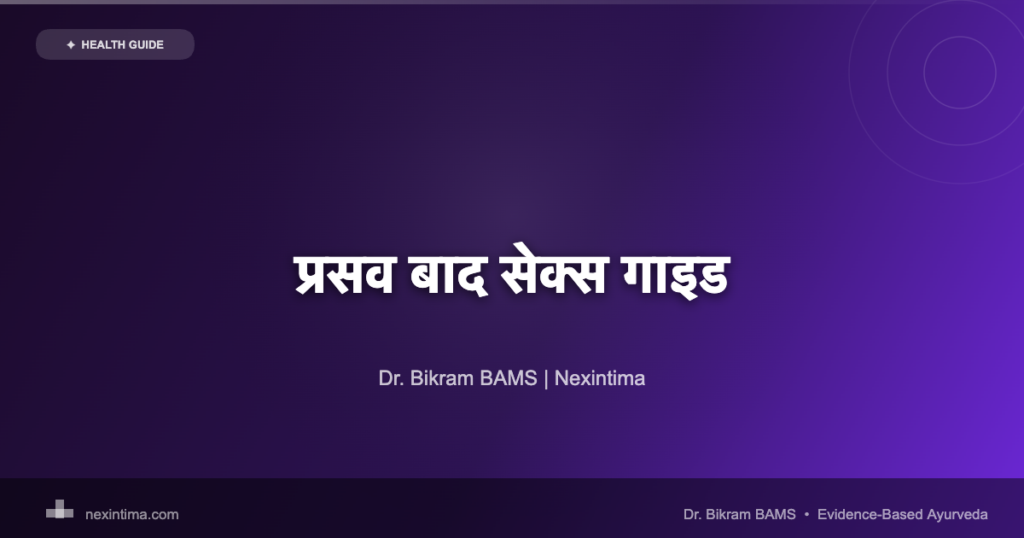 ✦ HEALTH GUIDE

प्रसव बाद सेक्स गाइड

Dr. Bikram BAMS | Nexintima

nexintima.com

Dr. Bikram BAMS • Evidence-Based Ayurveda